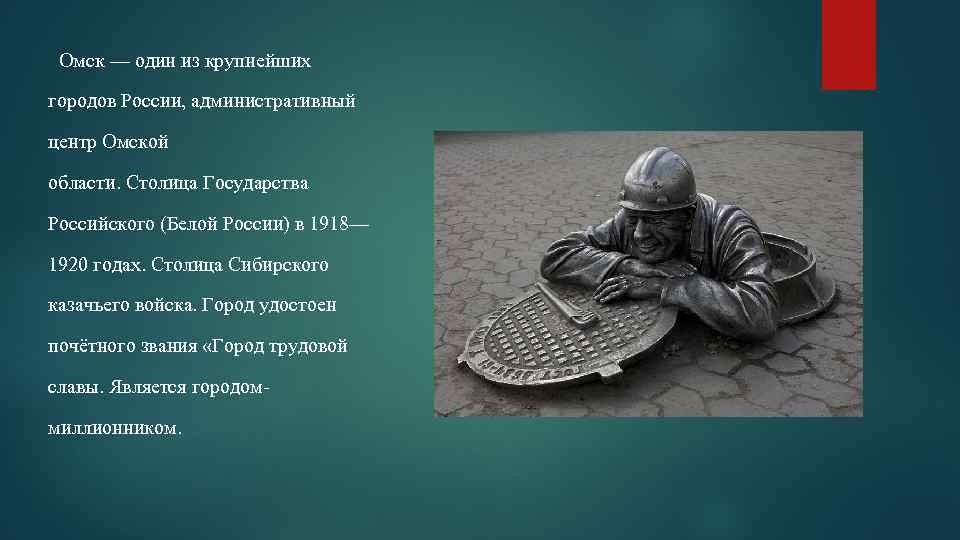 Омск — один из крупнейших городов России, административный центр Омской области. Столица Государства Российского (Белой России) в 1918—1920 годах. Столица Сибирского казачьего войска. Город удостоен почётного звания «Город трудовой славы. Является городом-миллионником.